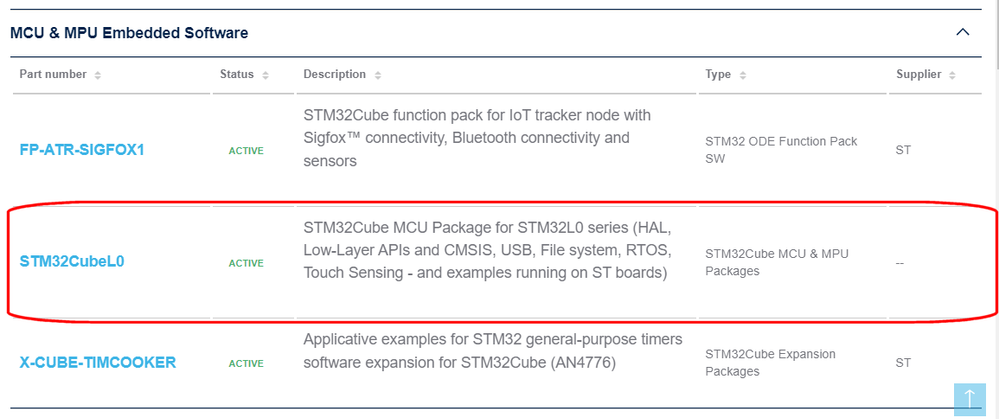 MCU & MPU Embedded Software

| Part number | Status | Description | Type | Supplier |
|---|---|---|---|---|
| FP-ATR-SIGFOX1 | ACTIVE | STM32Cube function pack for IoT tracker node with Sigfox™ connectivity, Bluetooth connectivity and sensors | STM32 ODE Function Pack SW | ST |
| STM32CubeL0 | ACTIVE | STM32Cube MCU Package for STM32L0 series (HAL, Low-Layer APIs and CMSIS, USB, File system, RTOS, Touch Sensing - and examples running on ST boards) | STM32Cube MCU & MPU Packages | -- |
| X-CUBE-TIMCOOKER | ACTIVE | Applicative examples for STM32 general-purpose timers software expansion for STM32Cube (AN4776) | STM32Cube Expansion Packages | ST |